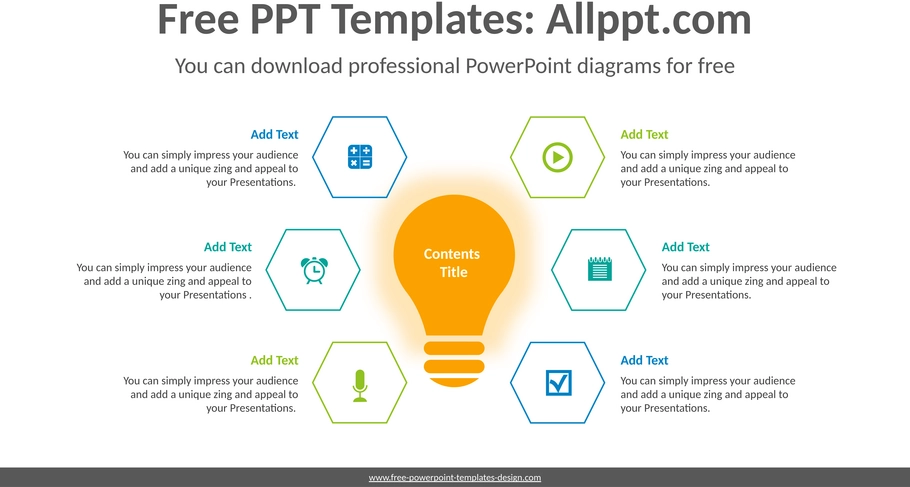 Free PPT Templates: Allppt.com

You can download professional PowerPoint diagrams for free

Add Text
You can simply impress your audience and add a unique zing and appeal to your Presentations.

Add Text
You can simply impress your audience and add a unique zing and appeal to your Presentations .

Add Text
You can simply impress your audience and add a unique zing and appeal to your Presentations.

Contents Title

Add Text
You can simply impress your audience and add a unique zing and appeal to your Presentations.

Add Text
You can simply impress your audience and add a unique zing and appeal to your Presentations.

Add Text
You can simply impress your audience and add a unique zing and appeal to your Presentations.

www.free-powerpoint-templates-design.com